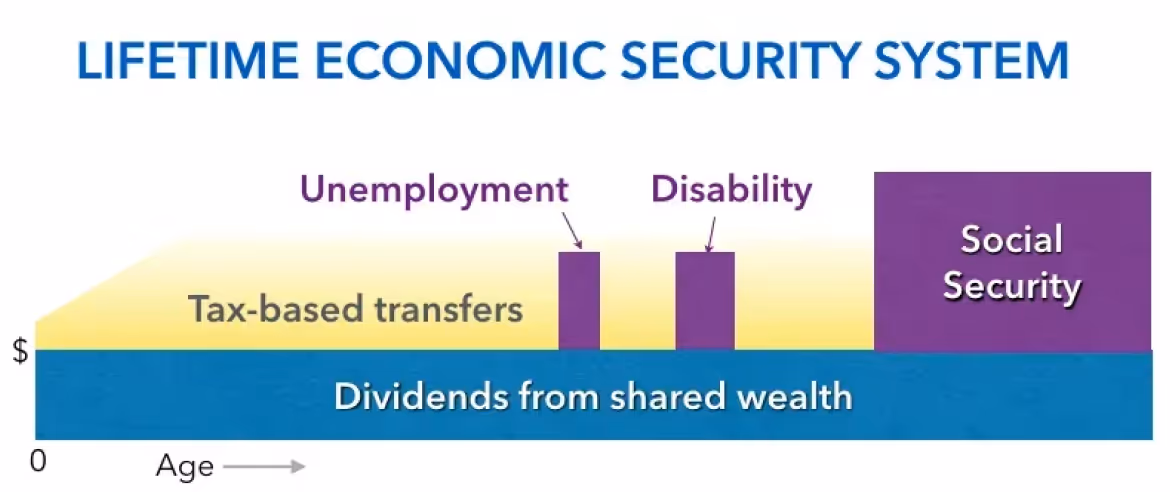 LIFETIME ECONOMIC SECURITY SYSTEM

Unemployment

Disability

Social Security

Tax-based transfers

$

Dividends from shared wealth

0

Age